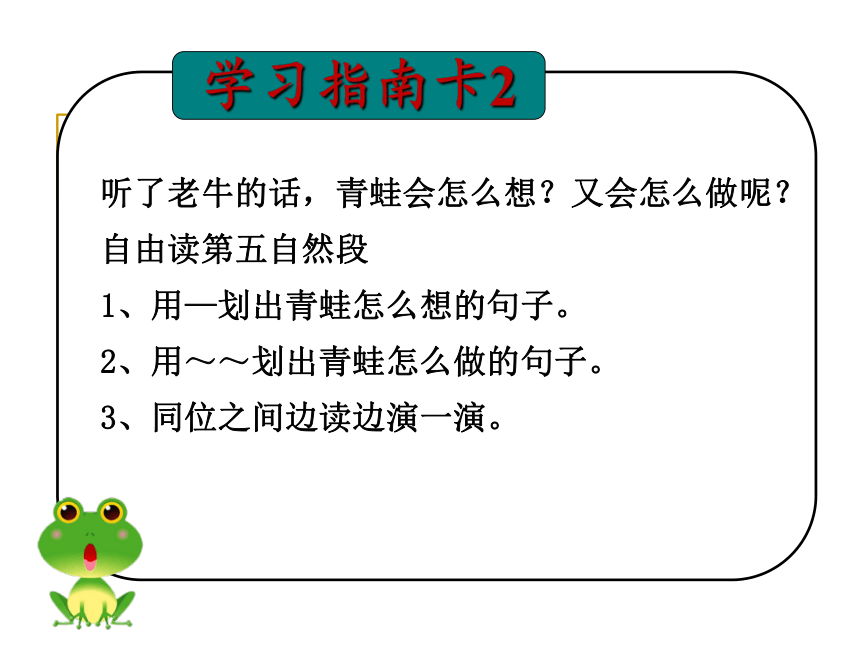 学习指南卡2

听了老牛的话，青蛙会怎么想？又会怎么做呢？

自由读第五自然段

1、用—划出青蛙怎么想的句子。

2、用～～划出青蛙怎么做的句子。

3、同位之间边读边演一演。